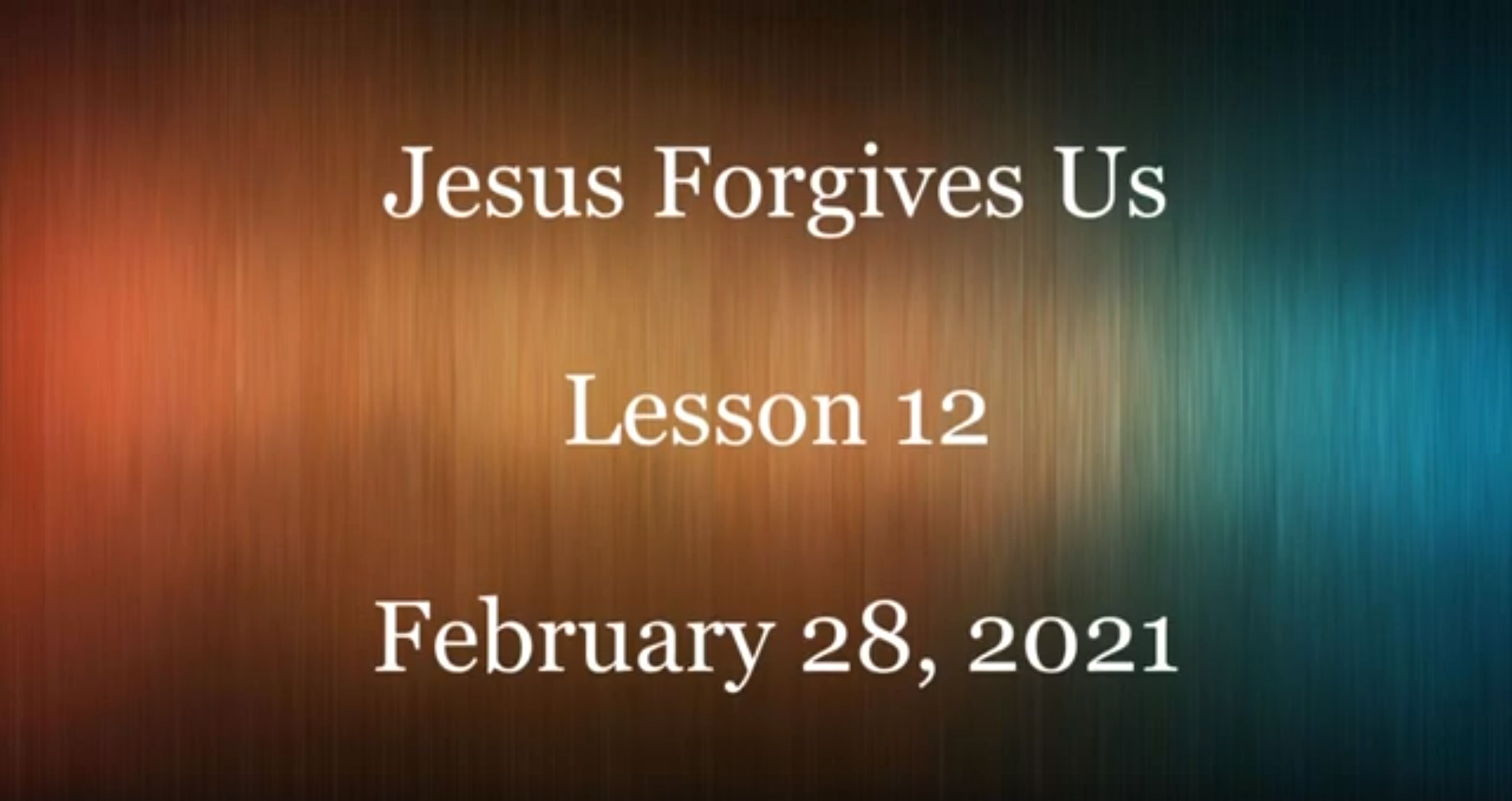 Jesus Forgives Us

Lesson 12

February 28, 2021